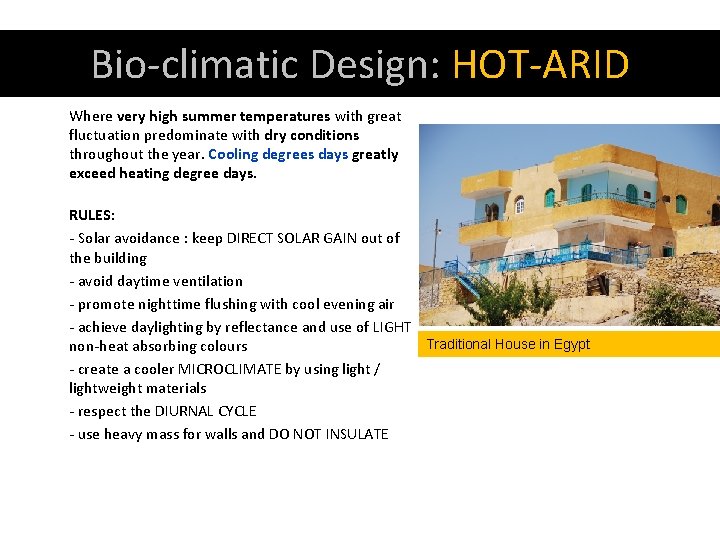 Bio-climatic Design: HOT-ARID

Where very high summer temperatures with great fluctuation predominate with dry conditions throughout the year. Cooling degrees days greatly exceed heating degree days.

RULES:
- Solar avoidance : keep DIRECT SOLAR GAIN out of the building
- avoid daytime ventilation
- promote nighttime flushing with cool evening air
- achieve daylighting by reflectance and use of LIGHT non-heat absorbing colours
- create a cooler MICROCLIMATE by using light / lightweight materials
- respect the DIURNAL CYCLE
- use heavy mass for walls and DO NOT INSULATE

Traditional House in Egypt